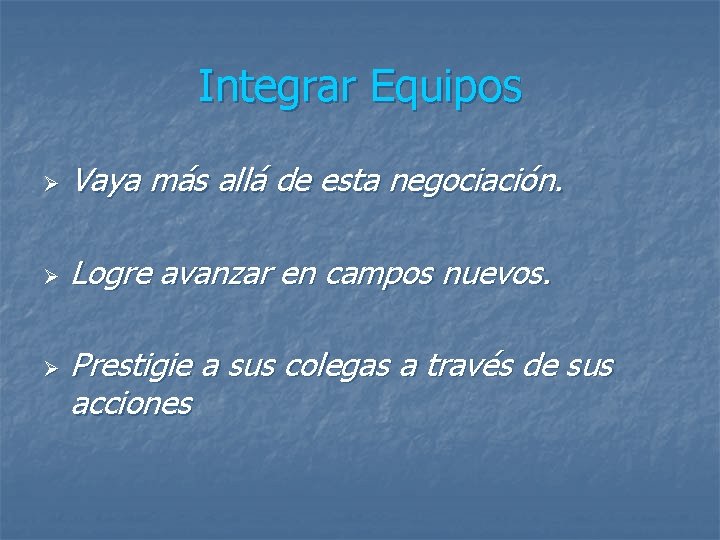 Integrar Equipos

➢ Vaya más allá de esta negociación.

➢ Logre avanzar en campos nuevos.

➢ Prestigie a sus colegas a través de sus acciones